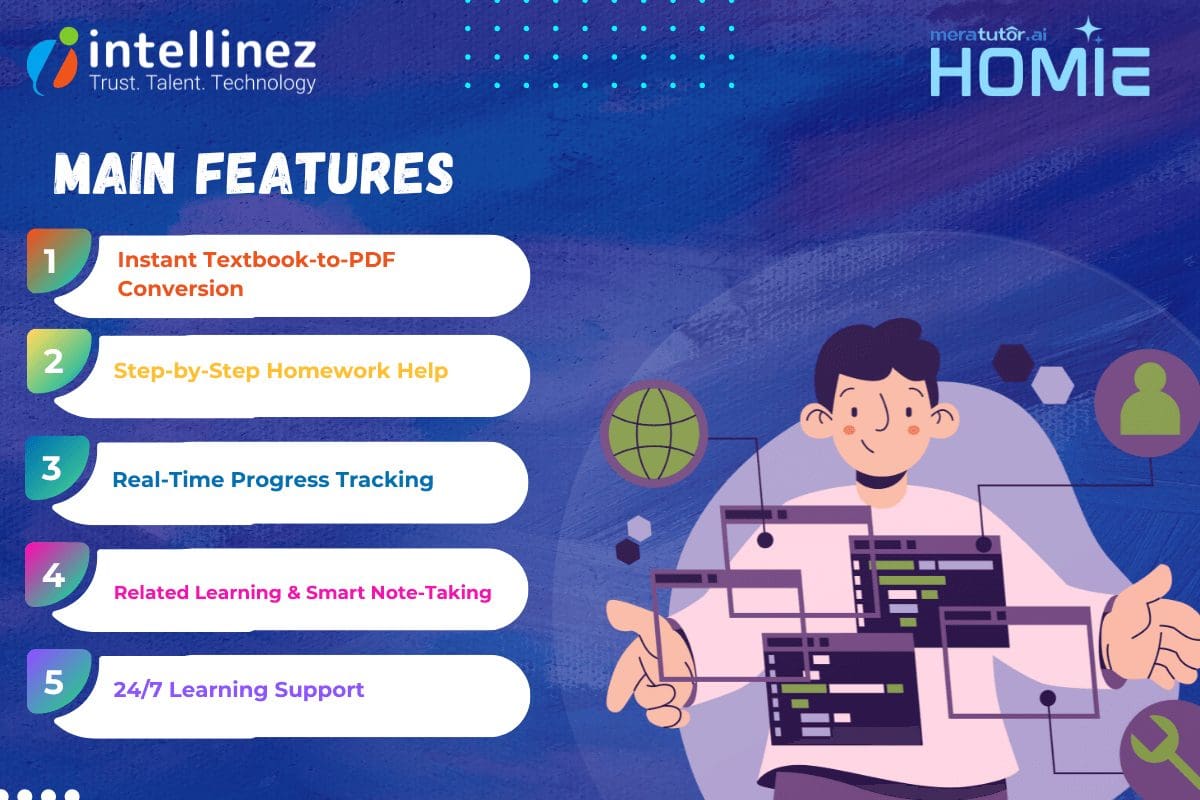 intellinez
Trust. Talent. Technology

meratutor.ai
HOMIE

MAIN FEATURES

1 Instant Textbook-to-PDF Conversion

2 Step-by-Step Homework Help

3 Real-Time Progress Tracking

4 Related Learning & Smart Note-Taking

5 24/7 Learning Support